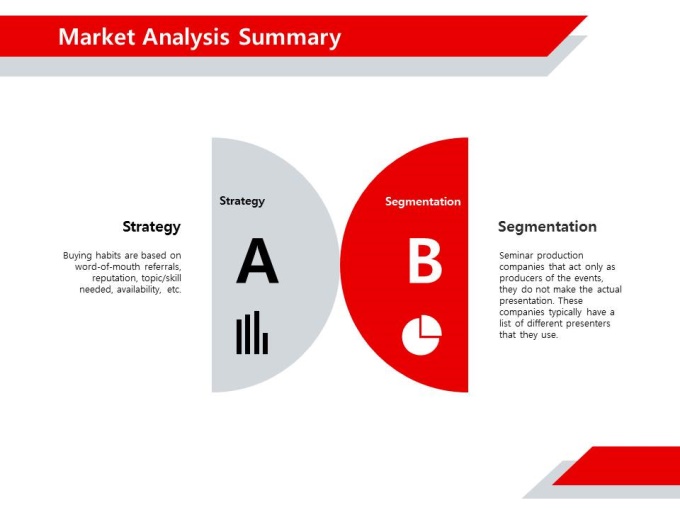 Market Analysis Summary

Strategy

Buying habits are based on word-of-mouth referrals, reputation, topic/skill needed, availability, etc.

Strategy

A

Segmentation

B

Segmentation

Seminar production companies that act only as producers of the events, they do not make the actual presentation. These companies typically have a list of different presenters that they use.